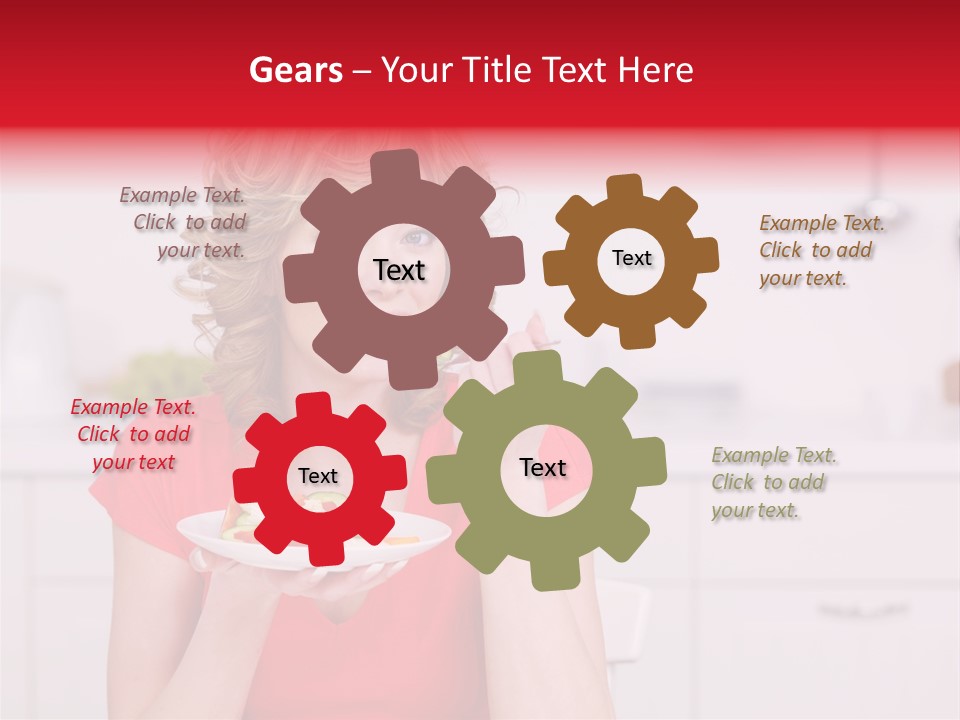 Gears – Your Title Text Here

Example Text. Click to add your text.

Text

Text

Example Text. Click to add your text.

Example Text. Click to add your text

Text

Text

Example Text. Click to add your text.